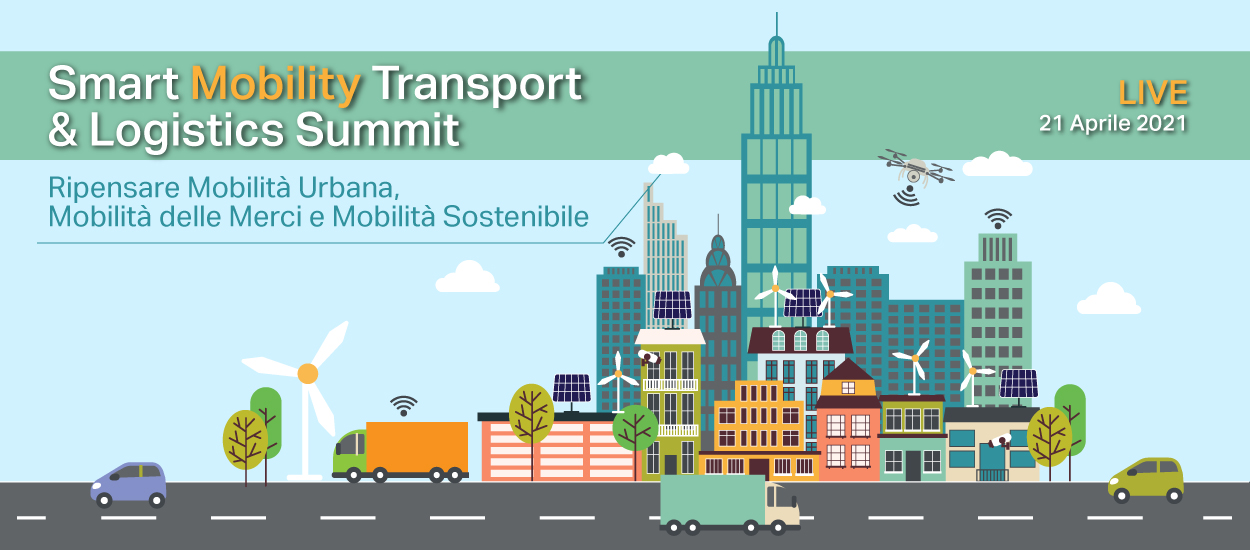 Smart Mobility Transport & Logistics Summit

LIVE
21 Aprile 2021

Ripensare Mobilità Urbana, Mobilità delle Merci e Mobilità Sostenibile